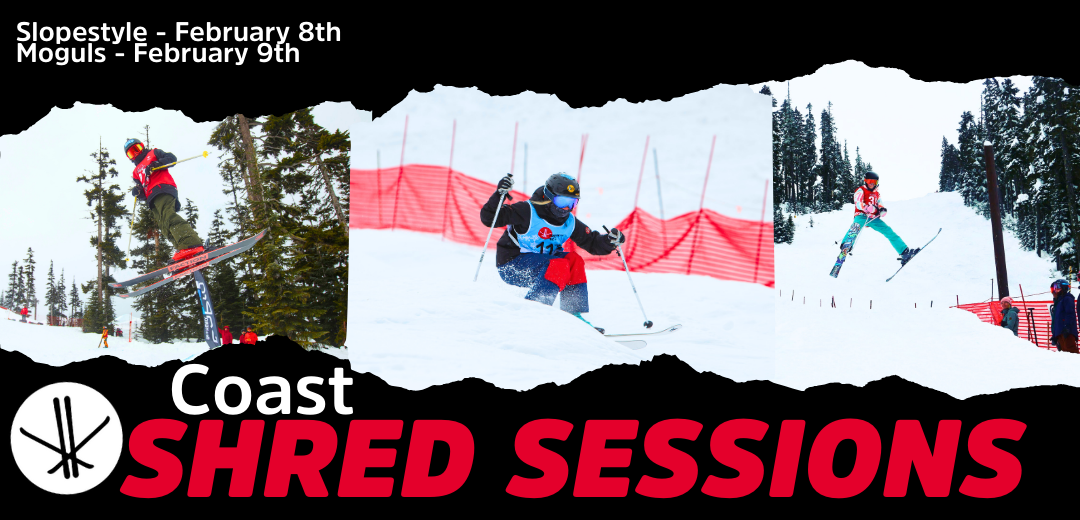 Slopestyle - February 8th
Moguls - February 9th

Coast
SHRED SESSIONS